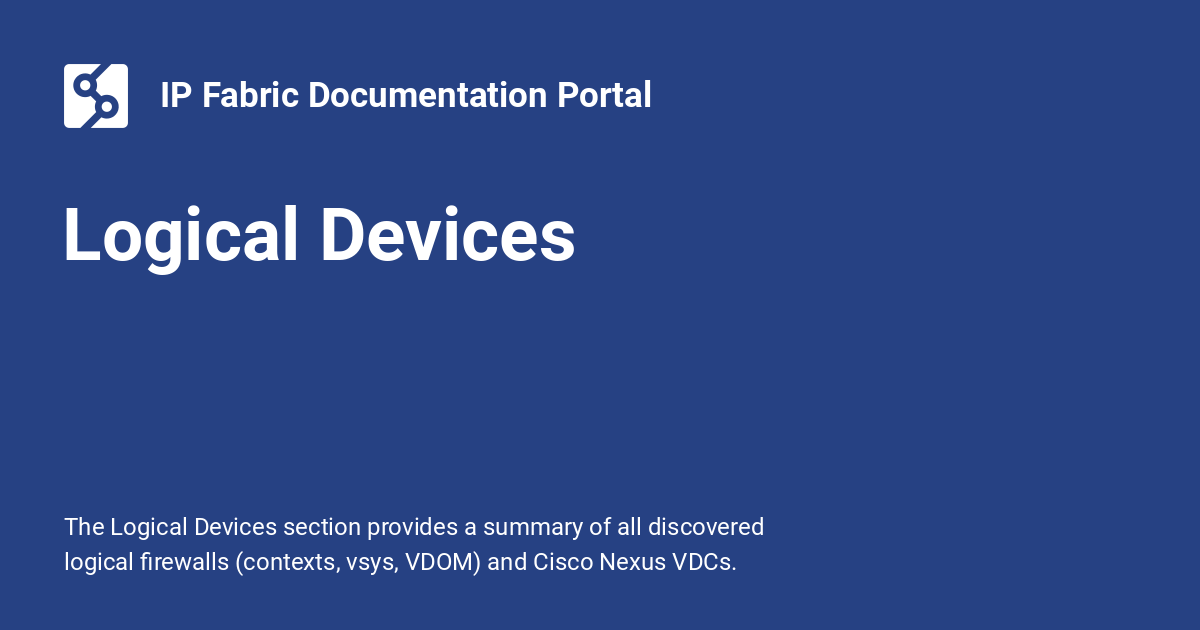 IP Fabric Documentation Portal

Logical Devices

The Logical Devices section provides a summary of all discovered logical firewalls (contexts, vsys, VDOM) and Cisco Nexus VDCs.